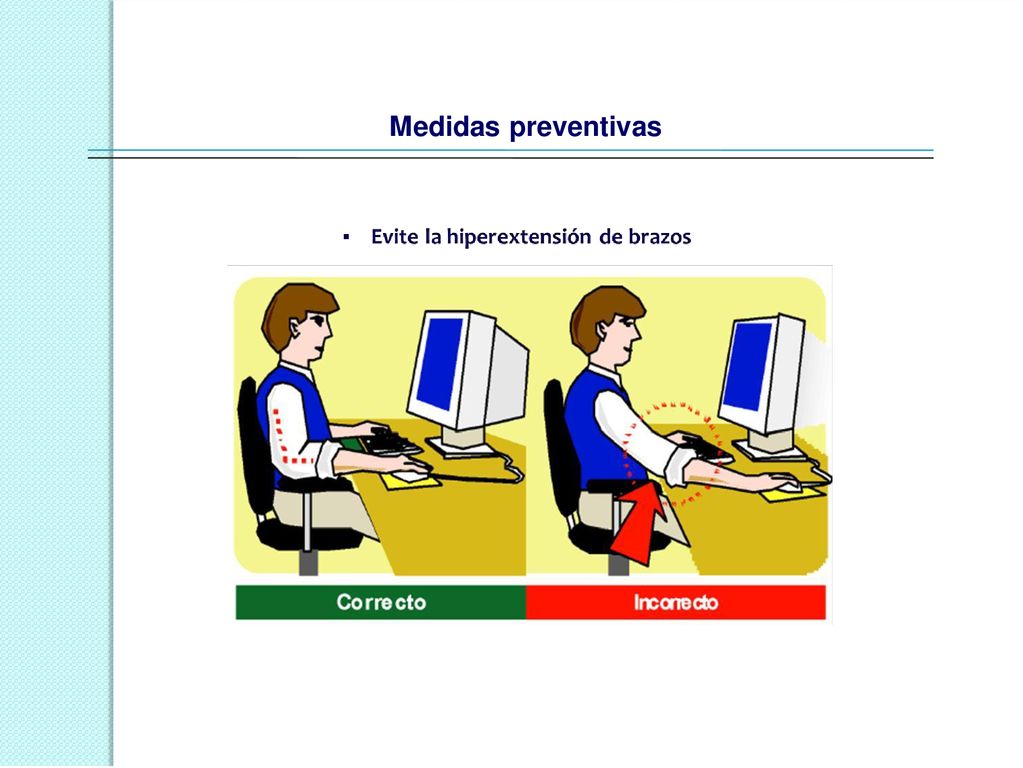 Medidas preventivas

▪ Evite la hiperextensión de brazos

Correcto

Incorrecto